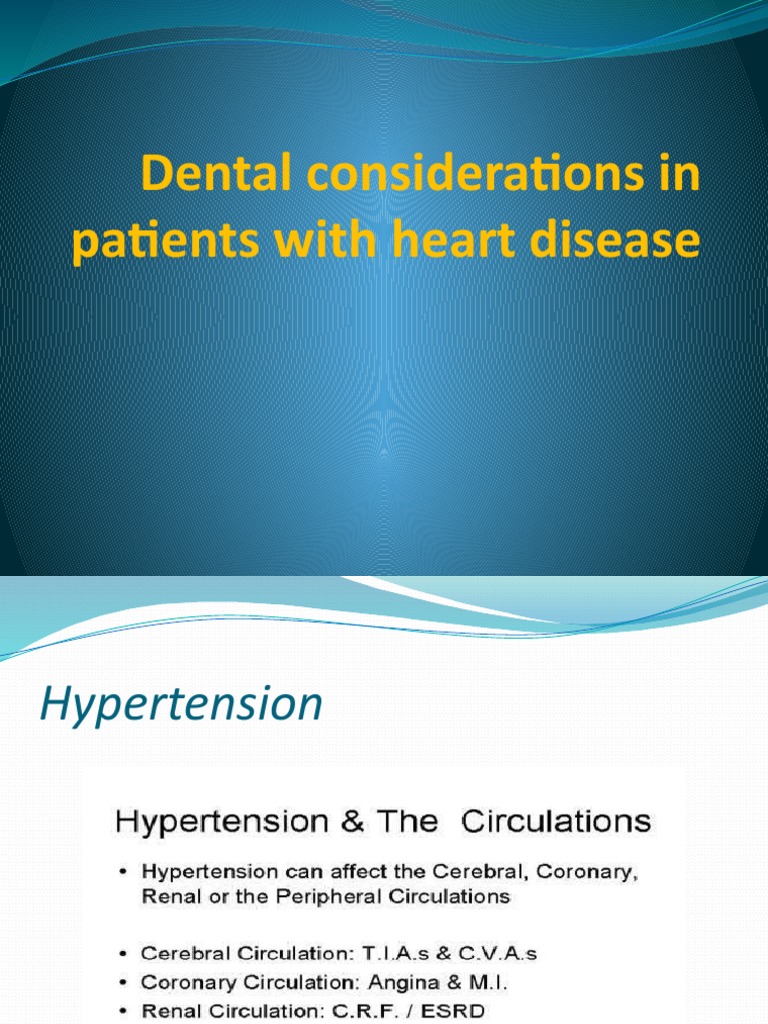 Dental considerations in patients with heart disease

Hypertension

Hypertension & The Circulations

• Hypertension can affect the Cerebral, Coronary, Renal or the Peripheral Circulations

• Cerebral Circulation: T.I.A.s & C.V.A.s
• Coronary Circulation: Angina & M.I.
• Renal Circulation: C.R.F. / ESRD